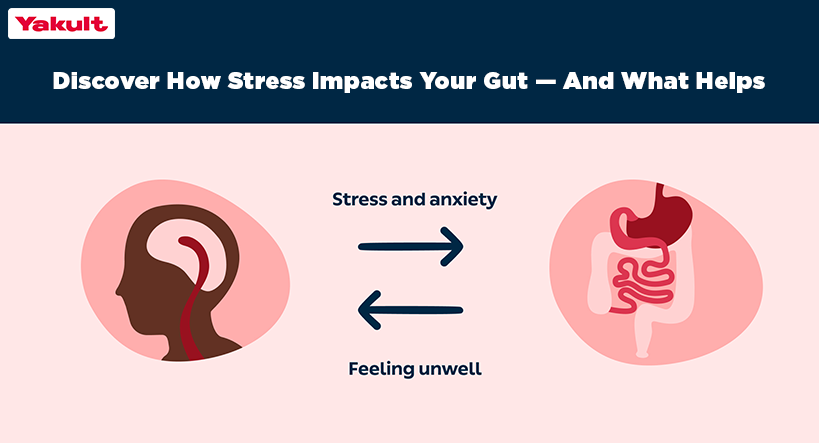 Yakult

Discover How Stress Impacts Your Gut — And What Helps

Stress and anxiety

Feeling unwell